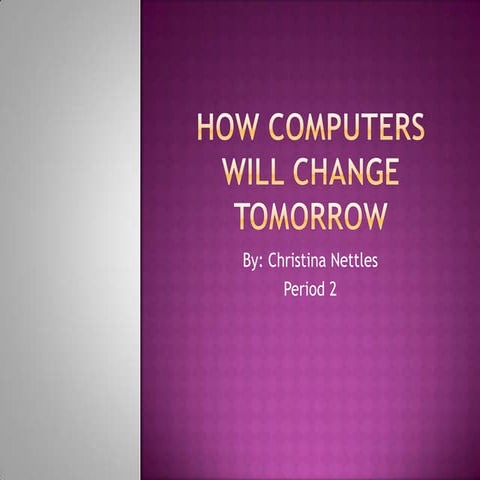 HOW COMPUTERS WILL CHANGE TOMORROW

By: Christina Nettles
Period 2